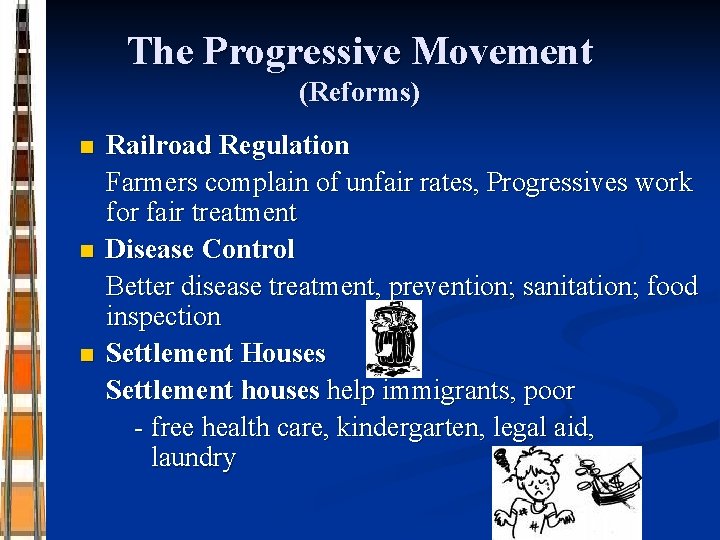 The Progressive Movement
(Reforms)

Railroad Regulation

Farmers complain of unfair rates, Progressives work for fair treatment

Disease Control

Better disease treatment, prevention; sanitation; food inspection

Settlement Houses

Settlement houses help immigrants, poor

- free health care, kindergarten, legal aid, laundry